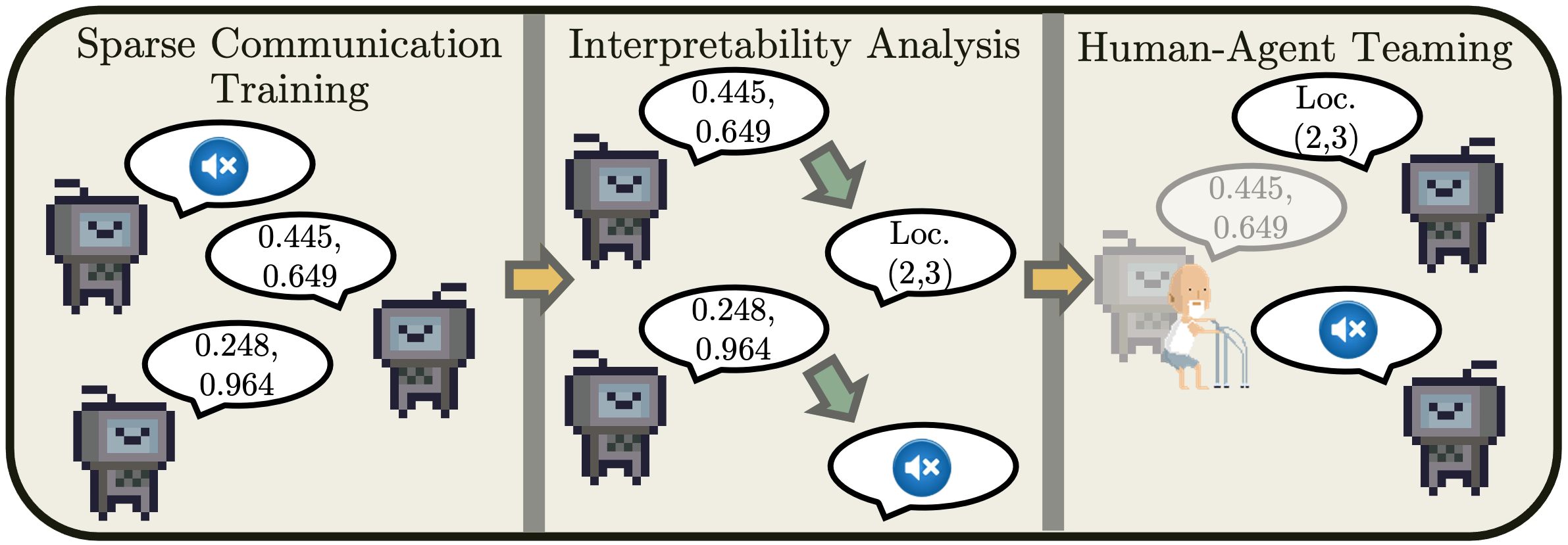 Sparse Communication Training

0.445, 0.649

0.248, 0.964

Interpretability Analysis

0.445, 0.649

Loc. (2,3)

0.248, 0.964

Human-Agent Teaming

Loc. (2,3)

0.445, 0.649